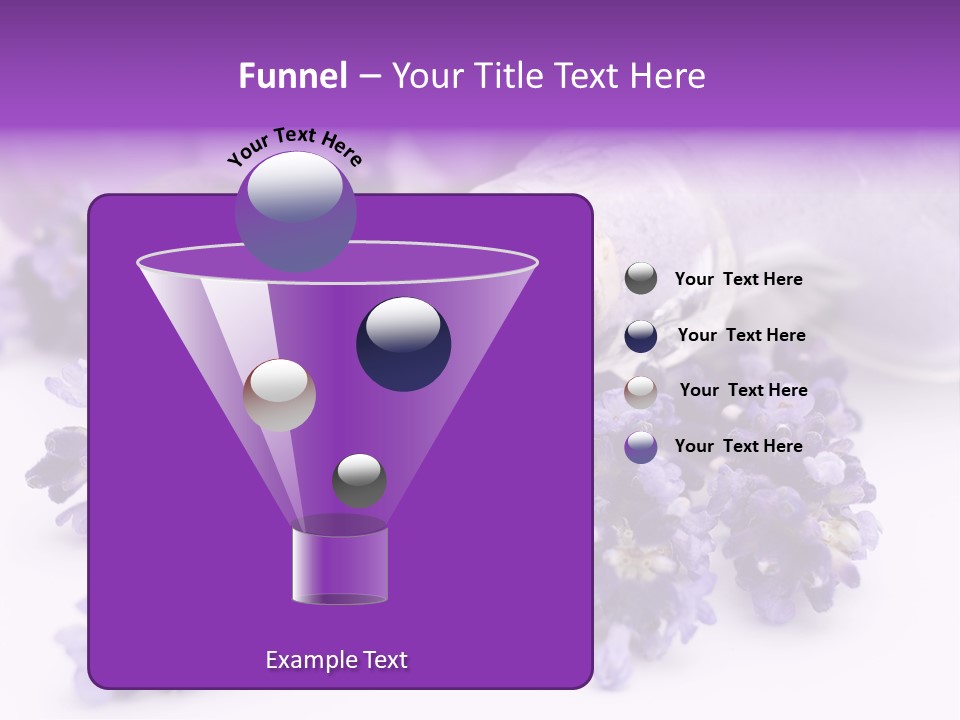 Funnel – Your Title Text Here

Your Text Here

Your Text Here

Your Text Here

Your Text Here

Your Text Here

Example Text